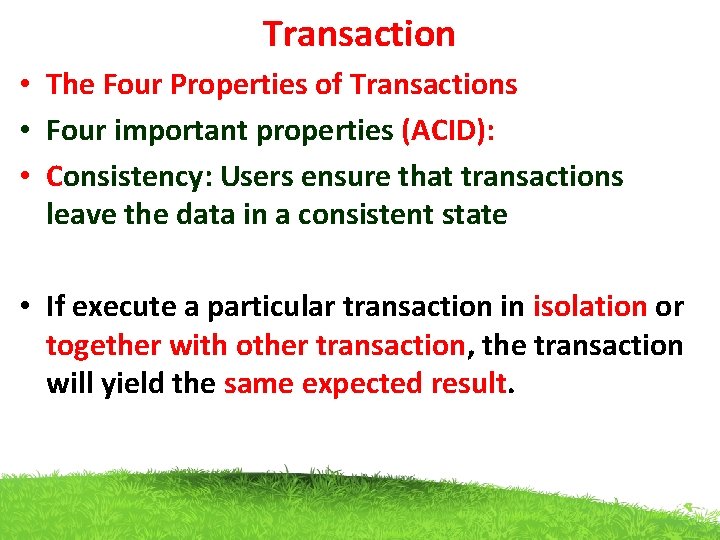 Transaction

• The Four Properties of Transactions
• Four important properties (ACID):
• Consistency: Users ensure that transactions leave the data in a consistent state

• If execute a particular transaction in isolation or together with other transaction, the transaction will yield the same expected result.